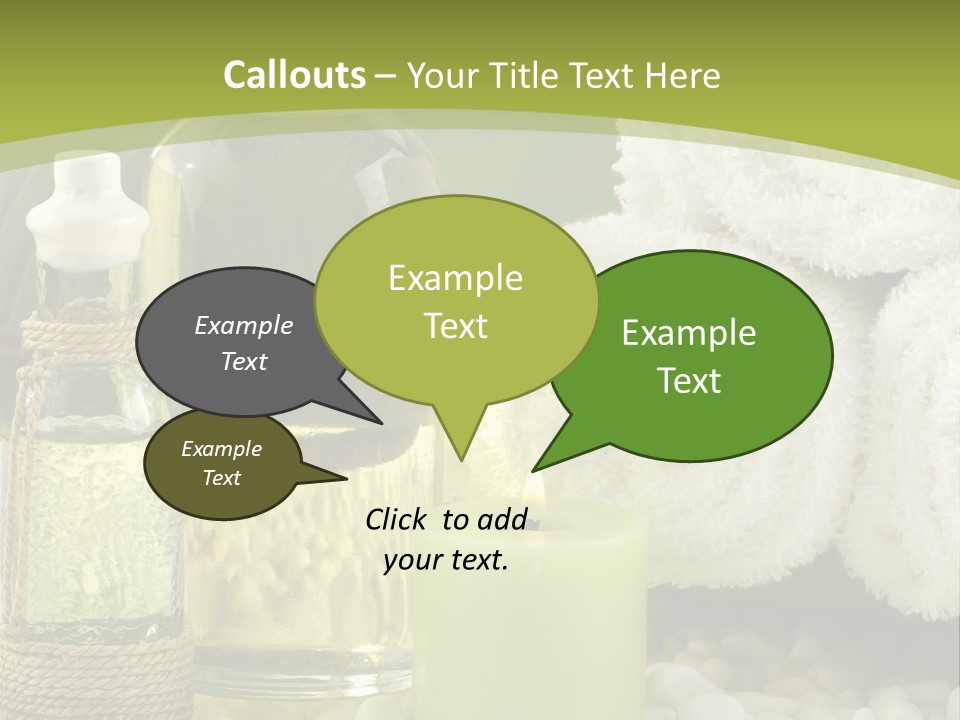 Callouts – Your Title Text Here

Example Text

Example Text

Example Text

Example Text

Click to add your text.